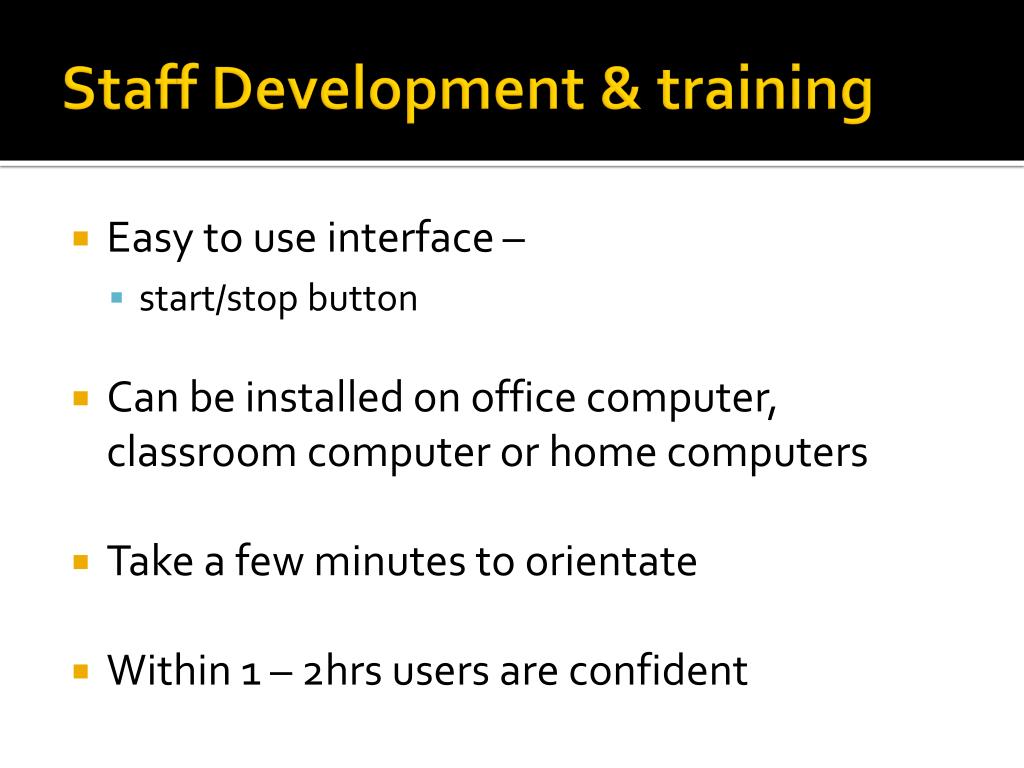 Staff Development & training

- Easy to use interface –
  - start/stop button

- Can be installed on office computer, classroom computer or home computers

- Take a few minutes to orientate

- Within 1 – 2hrs users are confident